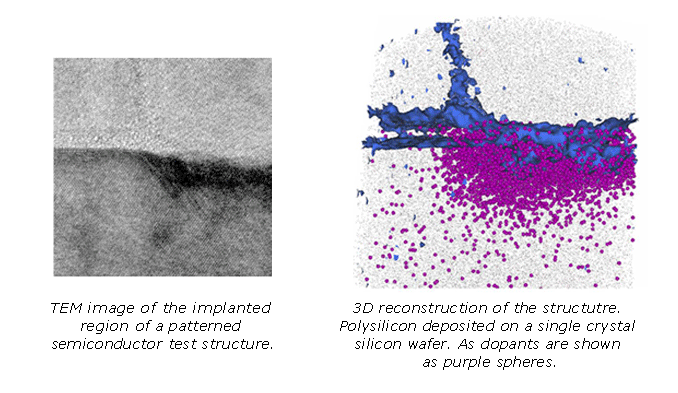 TEM image of the implanted region of a patterned semiconductor test structure.

3D reconstruction of the structutre. Polysilicon deposited on a single crystal silicon wafer. As dopants are shown as purple spheres.